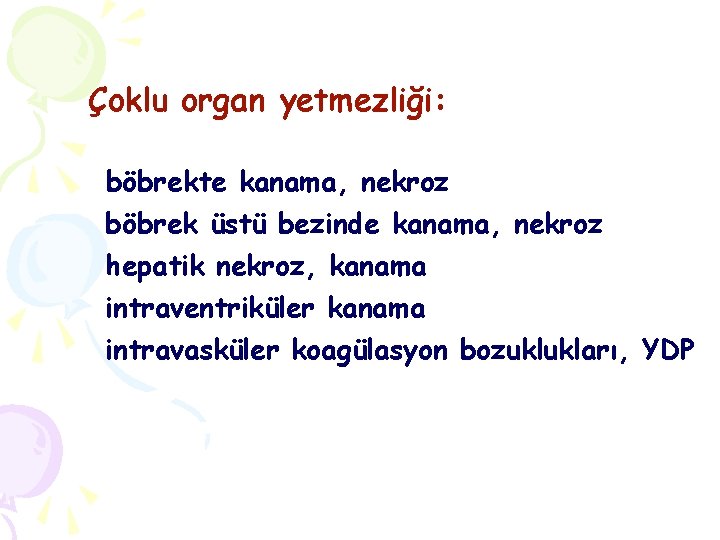 Çoklu organ yetmezliği:

böbrekte kanama, nekroz
böbrek üstü bezinde kanama, nekroz
hepatik nekroz, kanama
intraventriküler kanama
intravasküler koagülasyon bozuklukları, YDP